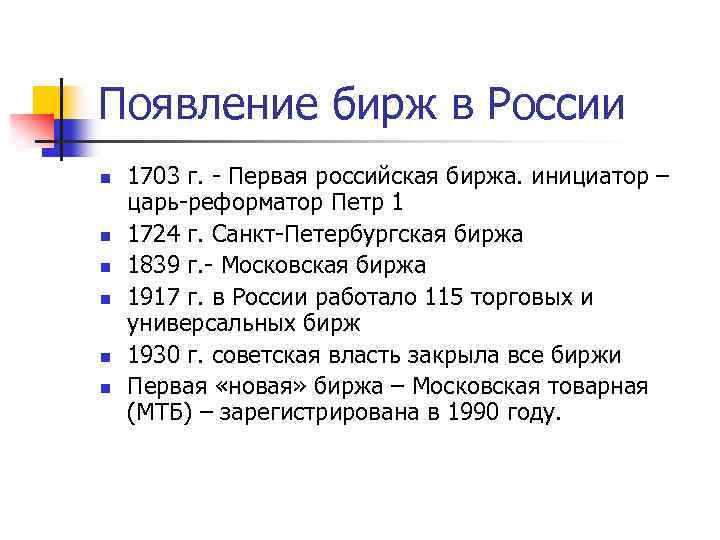 Появление бирж в России

- 1703 г. - Первая российская биржа. инициатор – царь-реформатор Петр 1
- 1724 г. Санкт-Петербургская биржа
- 1839 г.- Московская биржа
- 1917 г. в России работало 115 торговых и универсальных бирж
- 1930 г. советская власть закрыла все биржи
- Первая «новая» биржа – Московская товарная (МТБ) – зарегистрирована в 1990 году.